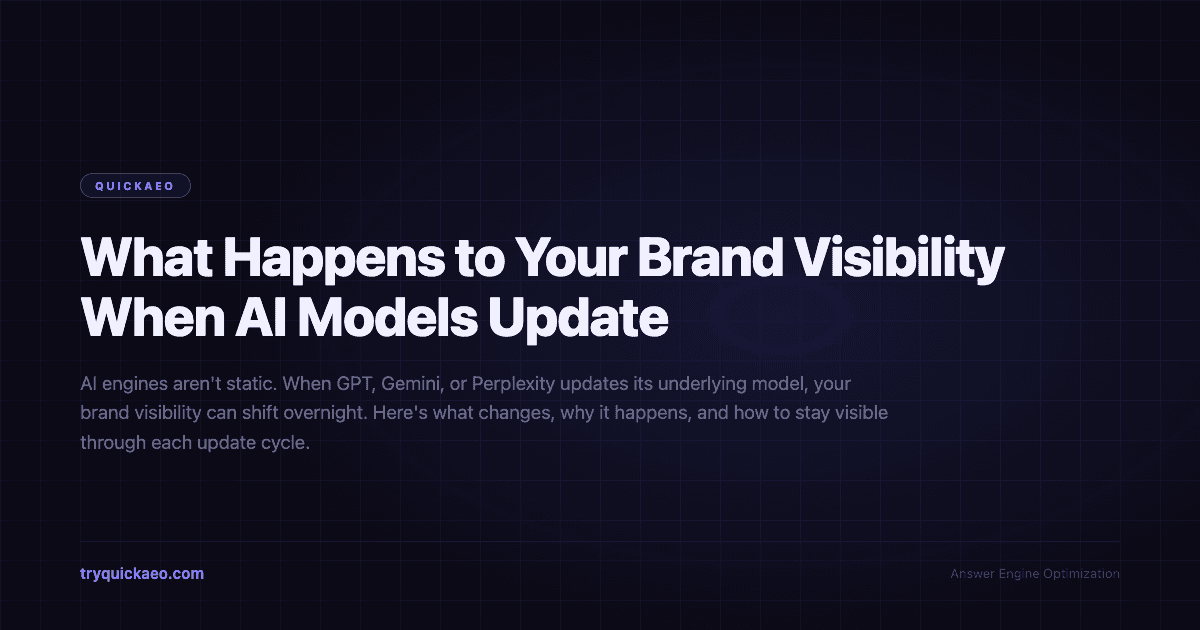 QUICKAEO

What Happens to Your Brand Visibility When AI Models Update

AI engines aren't static. When GPT, Gemini, or Perplexity updates its underlying model, your brand visibility can shift overnight. Here's what changes, why it happens, and how to stay visible through each update cycle.

tryquickaeo.com

Answer Engine Optimization